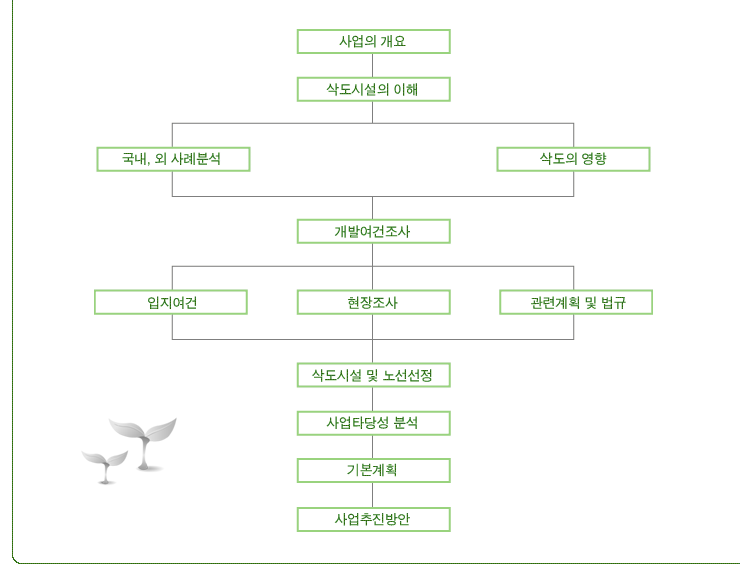 사업의 개요

삭도시설의 이해

국내, 외 사례분석

삭도의 영향

개발여건조사

입지여건

현장조사

관련계획 및 법규

삭도시설 및 노선선정

사업타당성 분석

기본계획

사업추진방안